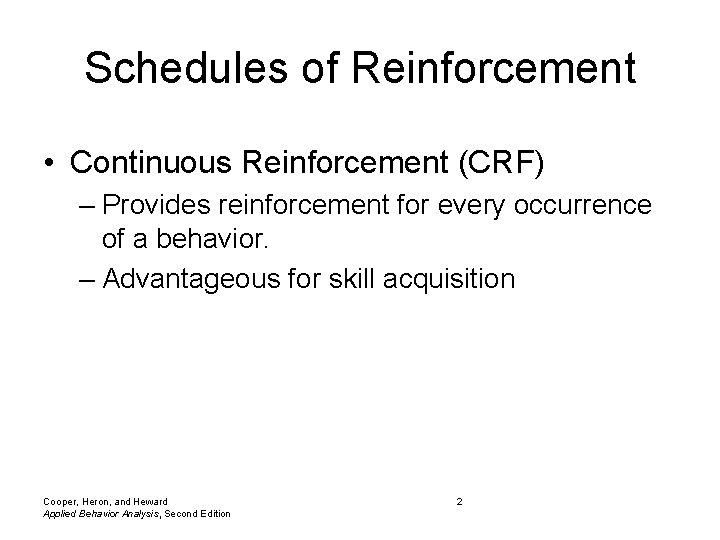 Schedules of Reinforcement

• Continuous Reinforcement (CRF)

– Provides reinforcement for every occurrence of a behavior.

– Advantageous for skill acquisition

Cooper, Heron, and Heward
Applied Behavior Analysis, Second Edition

2